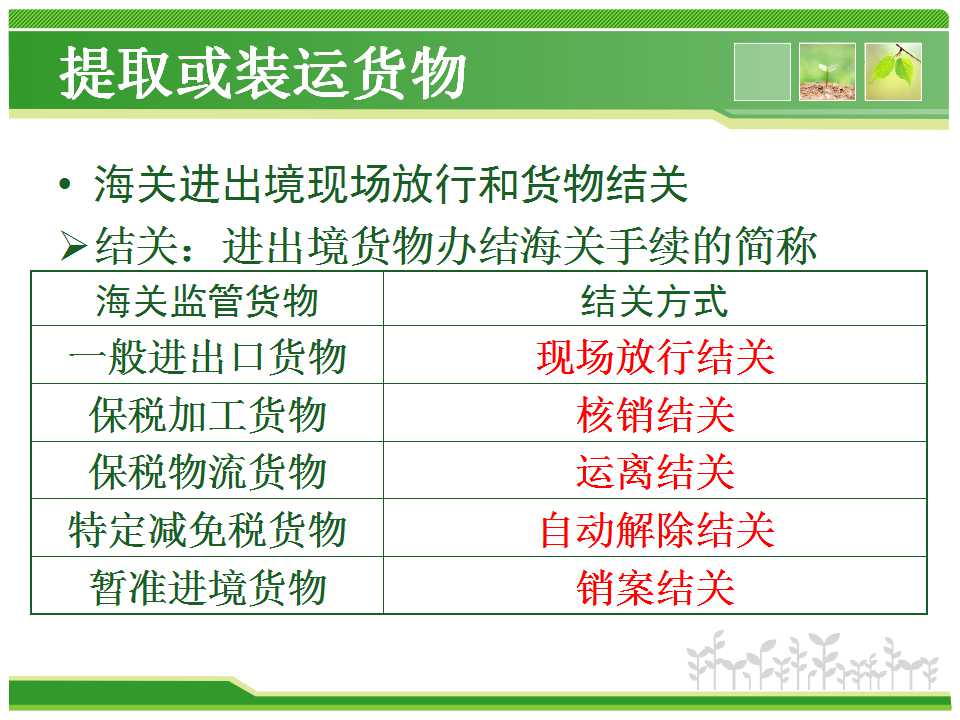 提取或装运货物

• 海关进出境现场放行和货物结关

➢ 结关：进出境货物办结海关手续的简称

| 海关监管货物 | 结关方式 |
|---|---|
| 一般进出口货物 | 现场放行结关 |
| 保税加工货物 | 核销结关 |
| 保税物流货物 | 运离结关 |
| 特定减免税货物 | 自动解除结关 |
| 暂准进境货物 | 销案结关 |